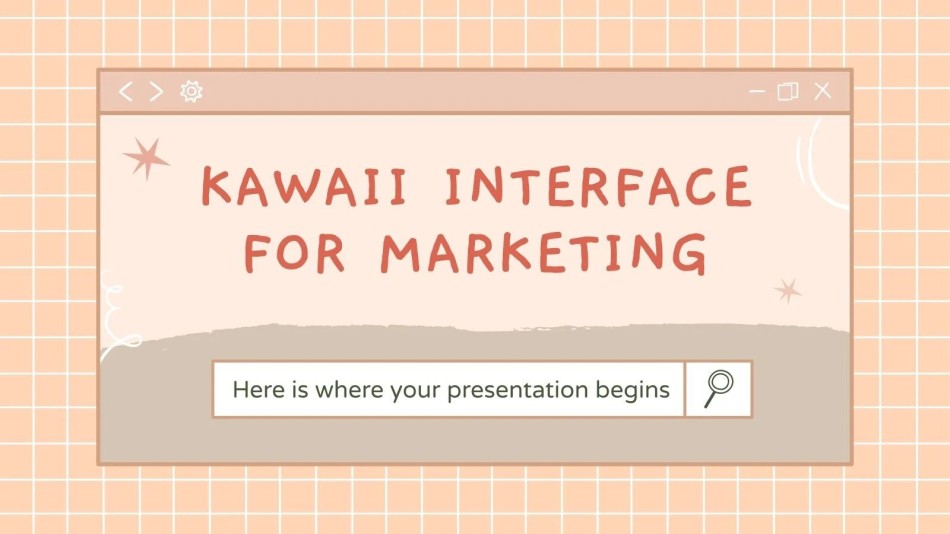 KAWAII INTERFACE FOR MARKETING

Here is where your presentation begins